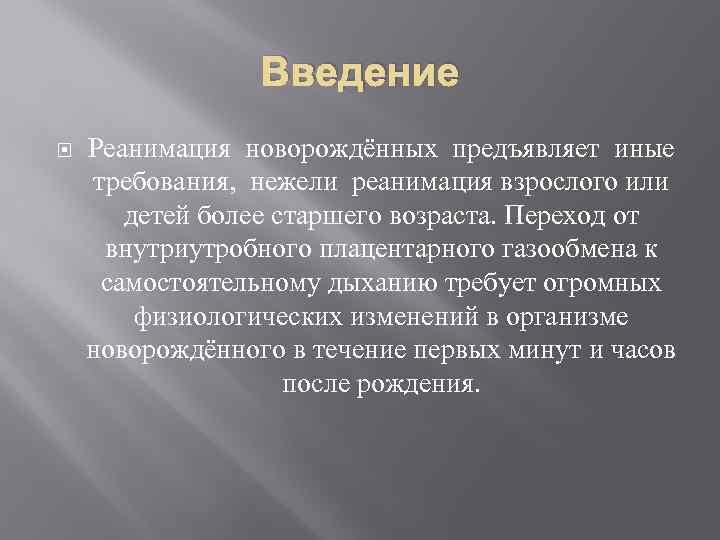 Введение

Реанимация новорождённых предъявляет иные требования, нежели реанимация взрослого или детей более старшего возраста. Переход от внутриутробного плацентарного газообмена к самостоятельному дыханию требует огромных физиологических изменений в организме новорождённого в течение первых минут и часов после рождения.